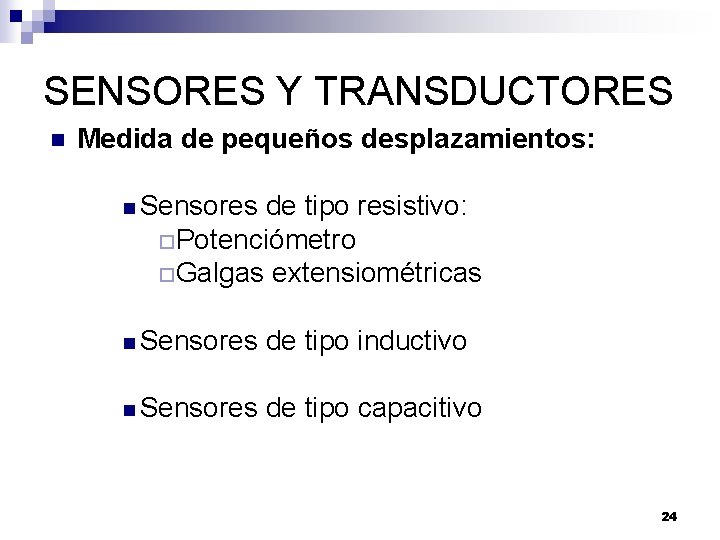 SENSORES Y TRANSDUCTORES

Medida de pequeños desplazamientos:

Sensores de tipo resistivo:
Potenciómetro
Galgas extensiométricas

Sensores de tipo inductivo

Sensores de tipo capacitivo

24